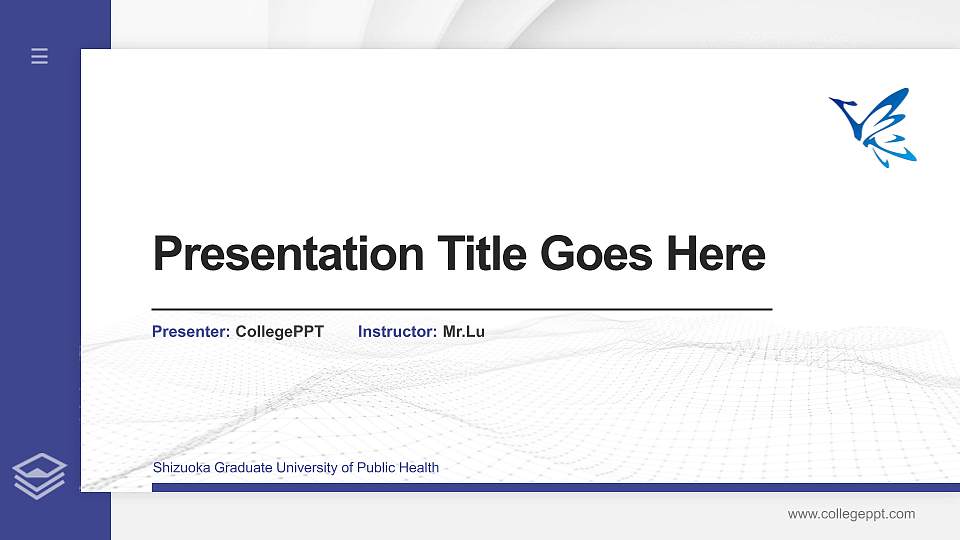 Presentation Title Goes Here

Presenter: CollegePPT Instructor: Mr.Lu

Shizuoka Graduate University of Public Health

www.collegeppt.com